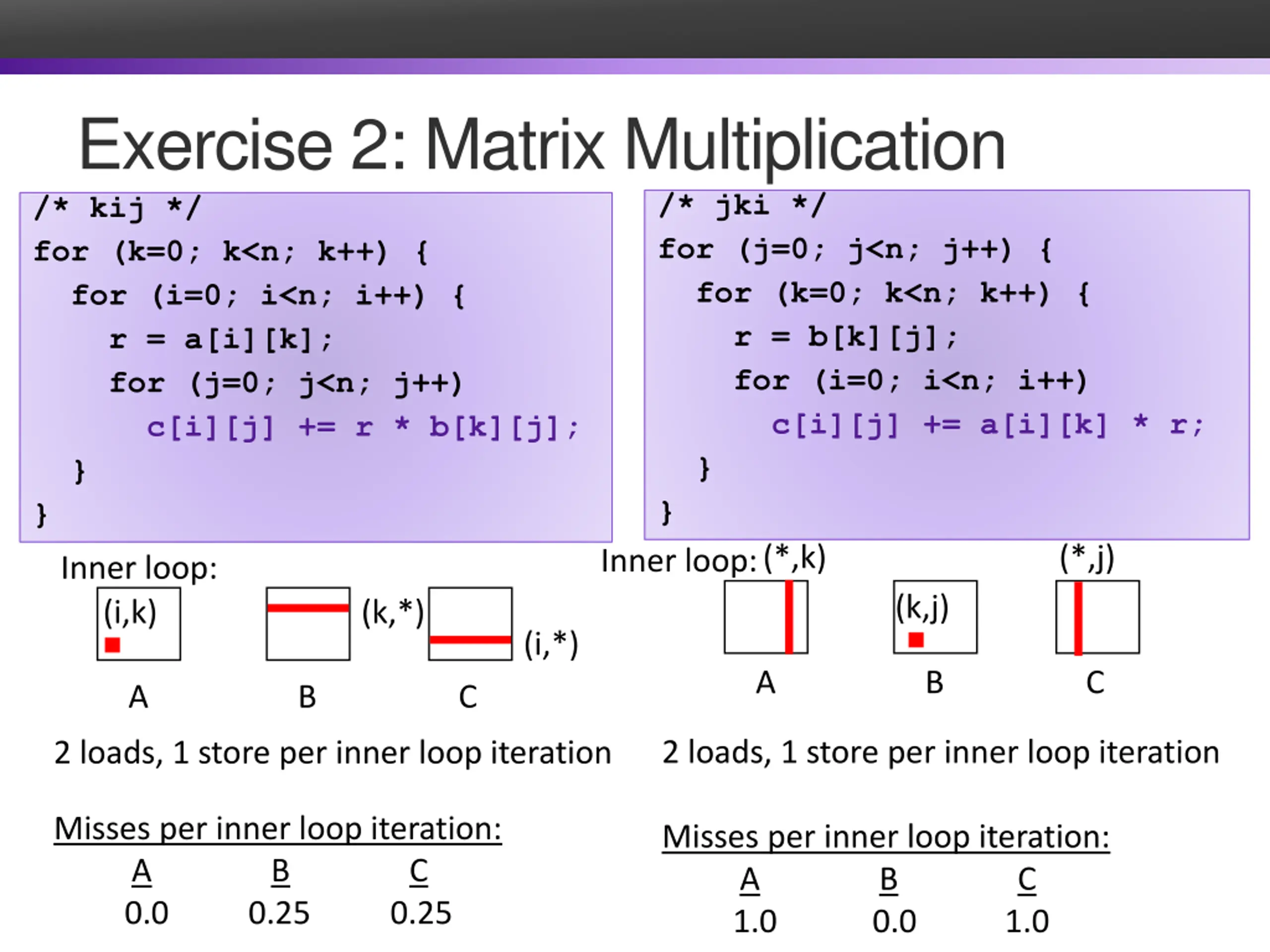 Exercise 2: Matrix Multiplication

/* kij */
for (k=0; k<n; k++) {
  for (i=0; i<n; i++) {
    r = a[i][k];
    for (j=0; j<n; j++)
      c[i][j] += r * b[k][j];
  }
}

Inner loop:

(i,k)

(k,*)

(i,*)

A B C

2 loads, 1 store per inner loop iteration

Misses per inner loop iteration:

| A | B | C |
|---|---|---|
| 0.0 | 0.25 | 0.25 |

/* jki */
for (j=0; j<n; j++) {
  for (k=0; k<n; k++) {
    r = b[k][j];
    for (i=0; i<n; i++)
      c[i][j] += a[i][k] * r;
  }
}

Inner loop: (*,k)

(k,j)

(*,j)

A B C

2 loads, 1 store per inner loop iteration

Misses per inner loop iteration:

| A | B | C |
|---|---|---|
| 1.0 | 0.0 | 1.0 |